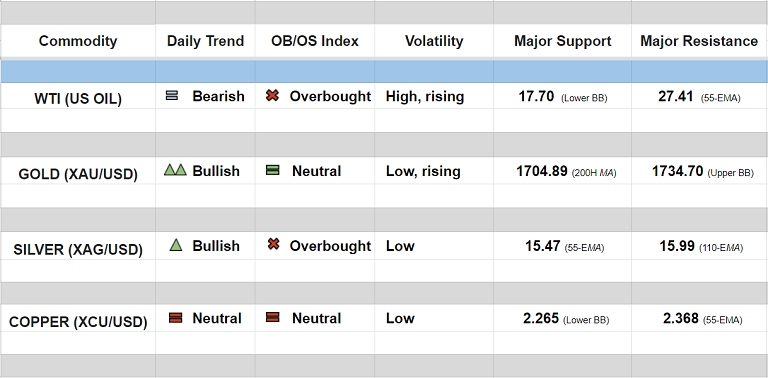 | Commodity | Daily Trend | OB/OS Index | Volatility | Major Support | Major Resistance |
|---|---|---|---|---|---|
| WTI (US OIL) | Bearish | Overbought | High, rising | 17.70 (Lower BB) | 27.41 (55-EMA) |
| GOLD (XAU/USD) | Bullish | Neutral | Low, rising | 1704.89 (200H MA) | 1734.70 (Upper BB) |
| SILVER (XAG/USD) | Bullish | Overbought | Low | 15.47 (55-EMA) | 15.99 (110-EMA) |
| COPPER (XCU/USD) | Neutral | Neutral | Low | 2.265 (Lower BB) | 2.368 (55-EMA) |